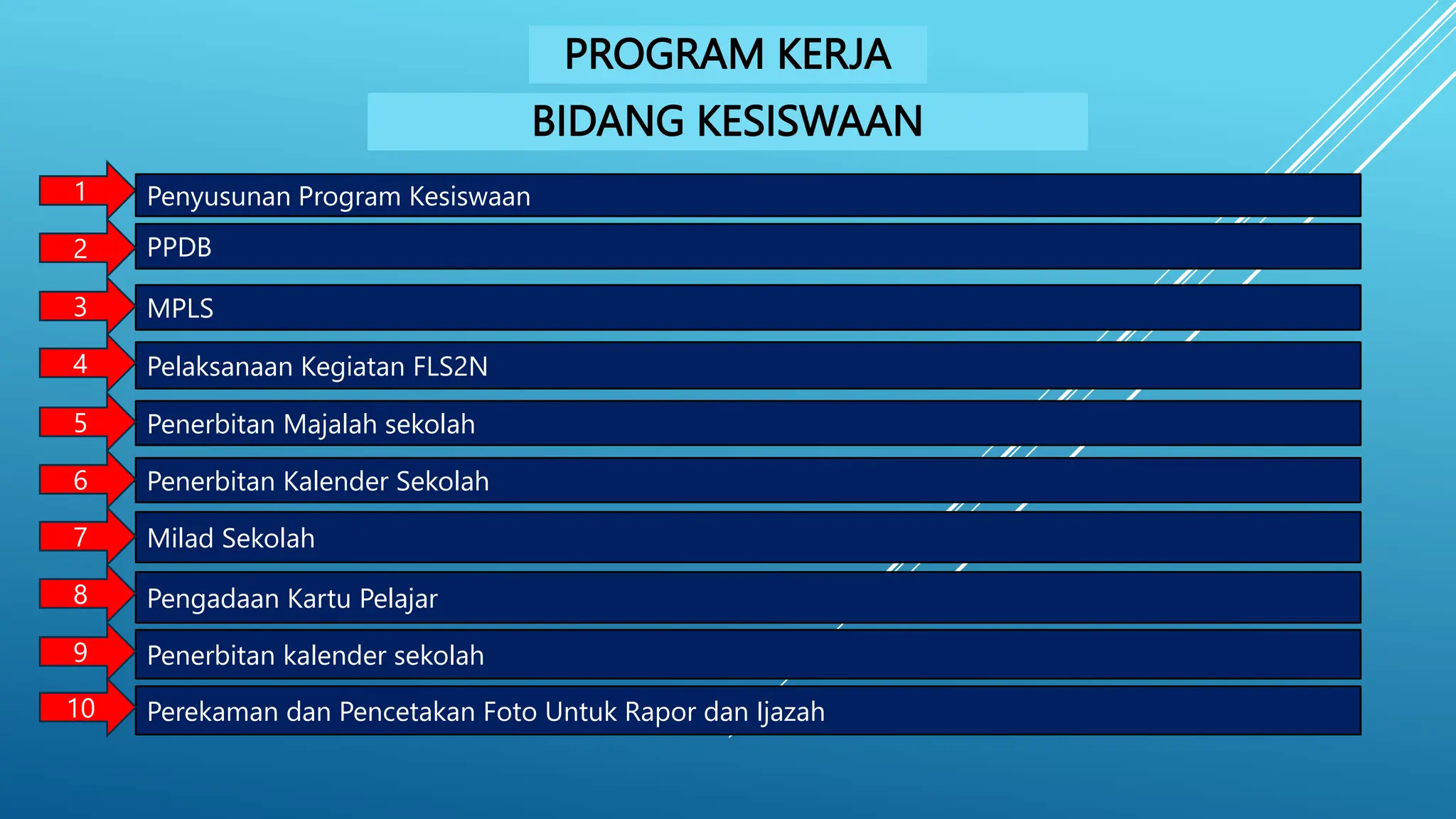 PROGRAM KERJA

BIDANG KESISWAAN

1 Penyusunan Program Kesiswaan

2 PPDB

3 MPLS

4 Pelaksanaan Kegiatan FLS2N

5 Penerbitan Majalah sekolah

6 Penerbitan Kalender Sekolah

7 Milad Sekolah

8 Pengadaan Kartu Pelajar

9 Penerbitan kalender sekolah

10 Perekaman dan Pencetakan Foto Untuk Rapor dan Ijazah